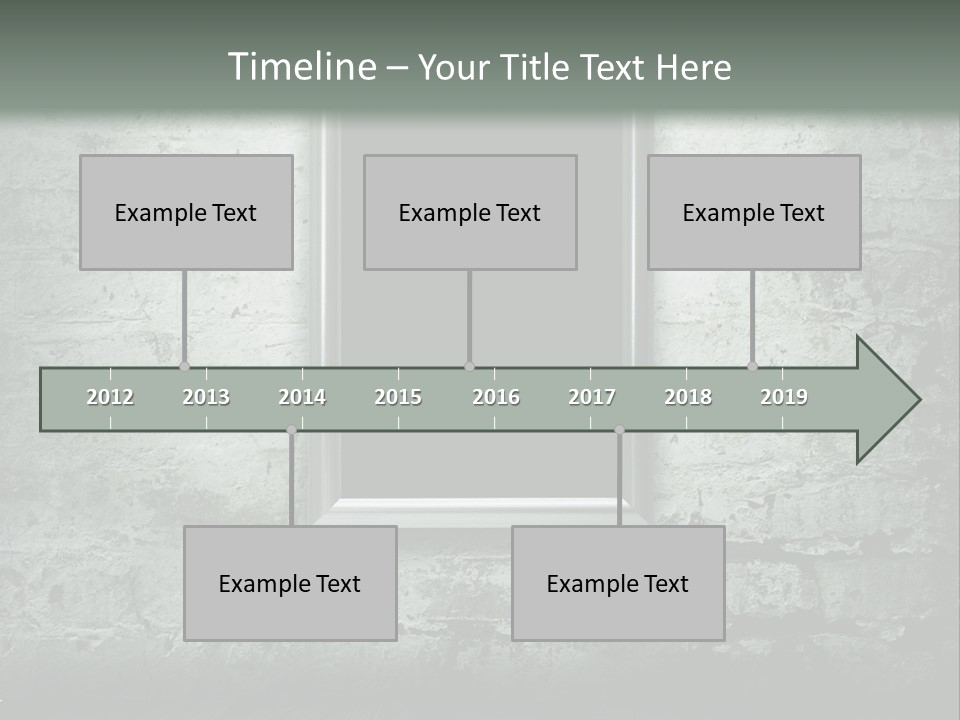 Timeline – Your Title Text Here

Example Text

Example Text

Example Text

2012 2013 2014 2015 2016 2017 2018 2019

Example Text

Example Text